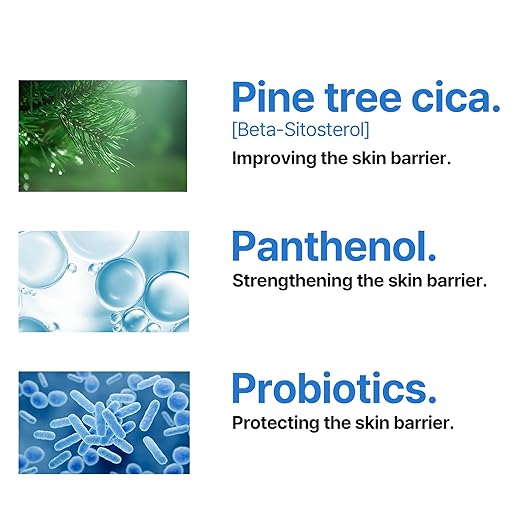 Pine tree cica.
[Beta-Sitosterol]
Improving the skin barrier.

Panthenol.
Strengthening the skin barrier.

Probiotics.
Protecting the skin barrier.